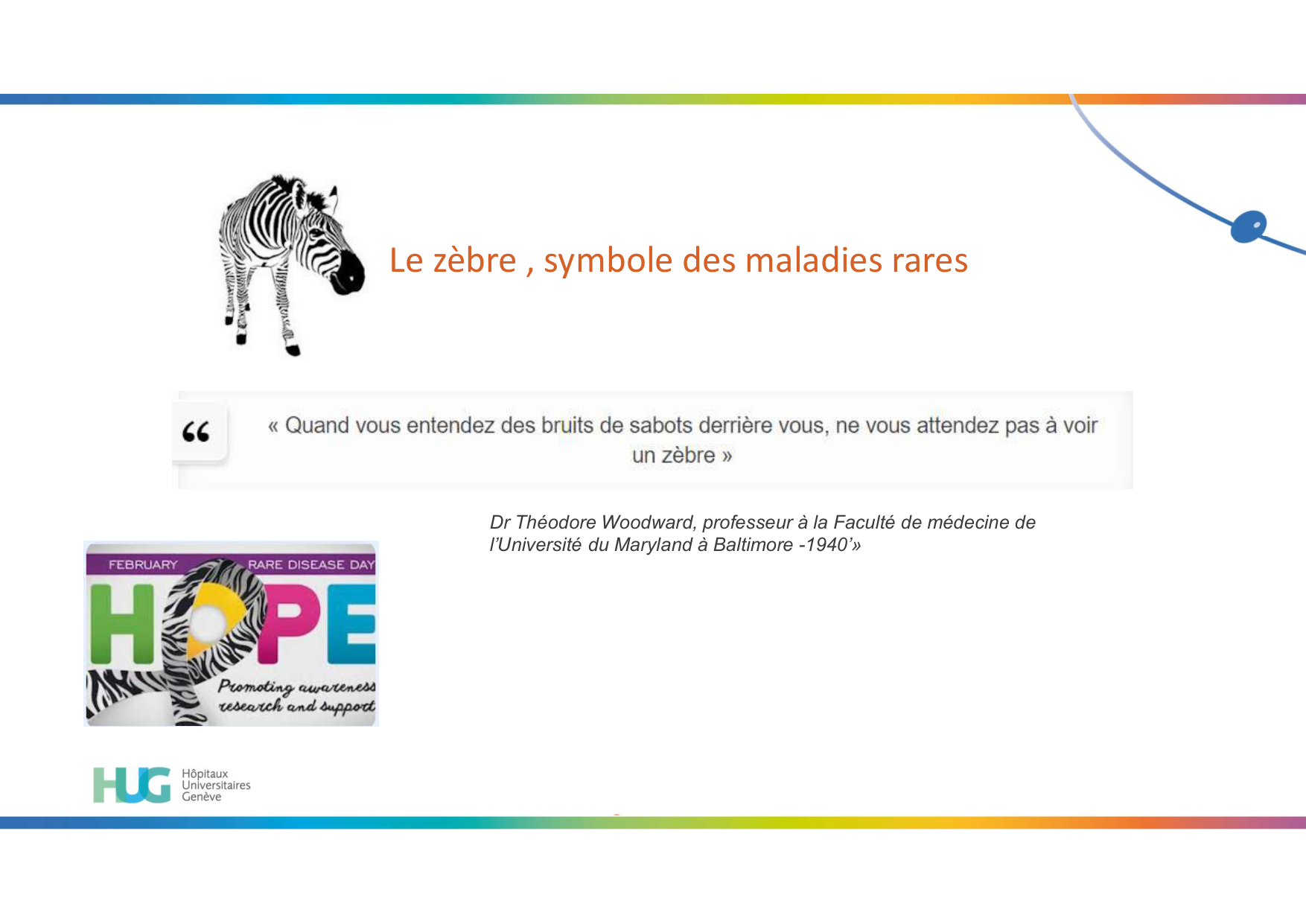 Le zèbre , symbole des maladies rares

“

« Quand vous entendez des bruits de sabots derrière vous, ne vous attendez pas à voir un zèbre »

Dr Théodore Woodward, professeur à la Faculté de médecine de l'Université du Maryland à Baltimore -1940'»

FEBRUARY RARE DISEASE DAY

HOPE

Promoting awareness research and support

HUG Hôpitaux Universitaires Genève